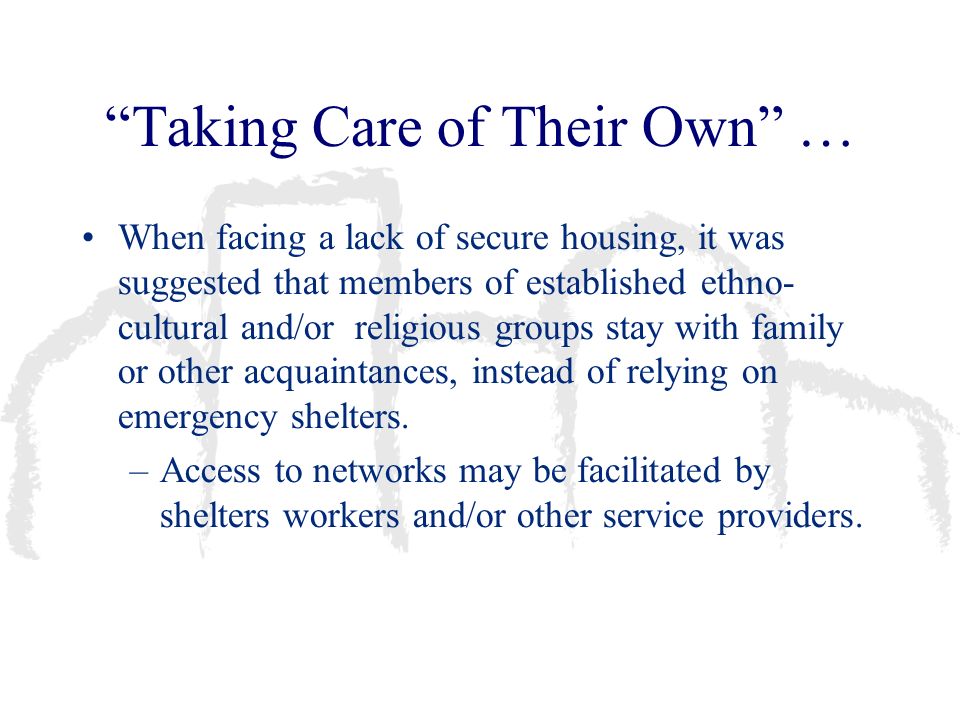 “Taking Care of Their Own” …

• When facing a lack of secure housing, it was suggested that members of established ethno-cultural and/or religious groups stay with family or other acquaintances, instead of relying on emergency shelters.

– Access to networks may be facilitated by shelters workers and/or other service providers.